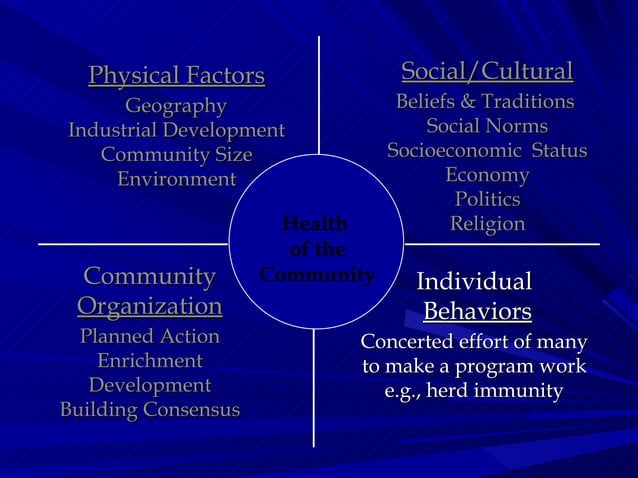 Physical Factors
Geography
Industrial Development
Community Size
Environment

Social/Cultural
Beliefs & Traditions
Social Norms
Socioeconomic Status
Economy
Politics
Religion

Health of the Community

Community Organization
Planned Action
Enrichment
Development
Building Consensus

Individual Behaviors
Concerted effort of many to make a program work e.g., herd immunity